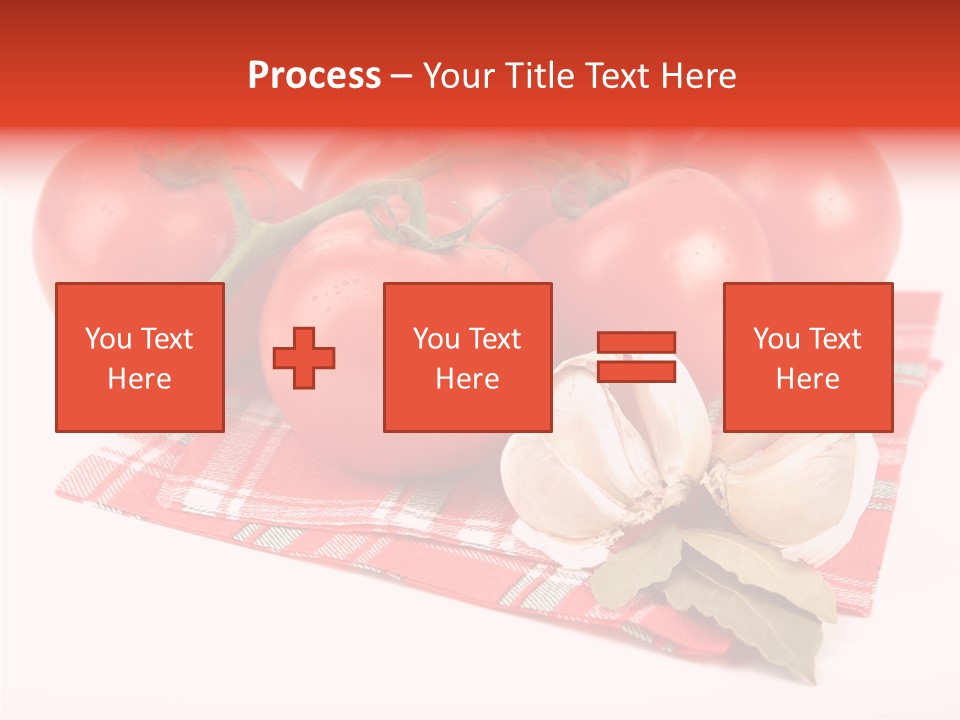 Process – Your Title Text Here

You Text Here

You Text Here

You Text Here